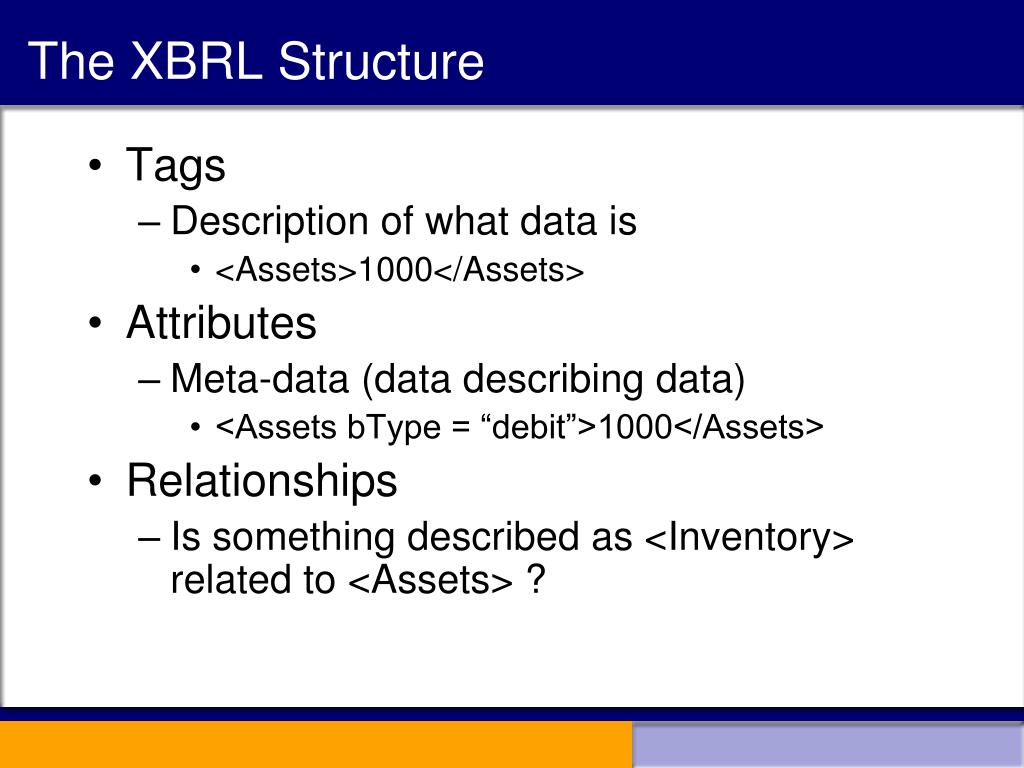 The XBRL Structure

• Tags
– Description of what data is
• <Assets>1000</Assets>
• Attributes
– Meta-data (data describing data)
• <Assets bType = “debit”>1000</Assets>
• Relationships
– Is something described as <Inventory> related to <Assets> ?